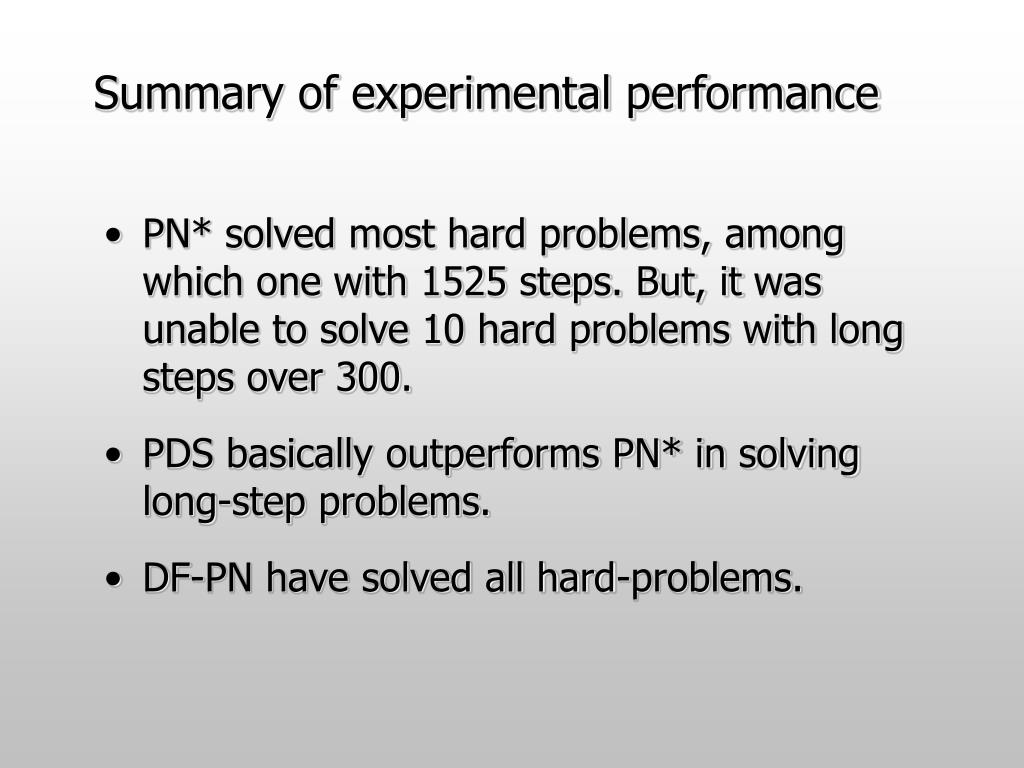 Summary of experimental performance

• PN* solved most hard problems, among which one with 1525 steps. But, it was unable to solve 10 hard problems with long steps over 300.

• PDS basically outperforms PN* in solving long-step problems.

• DF-PN have solved all hard-problems.